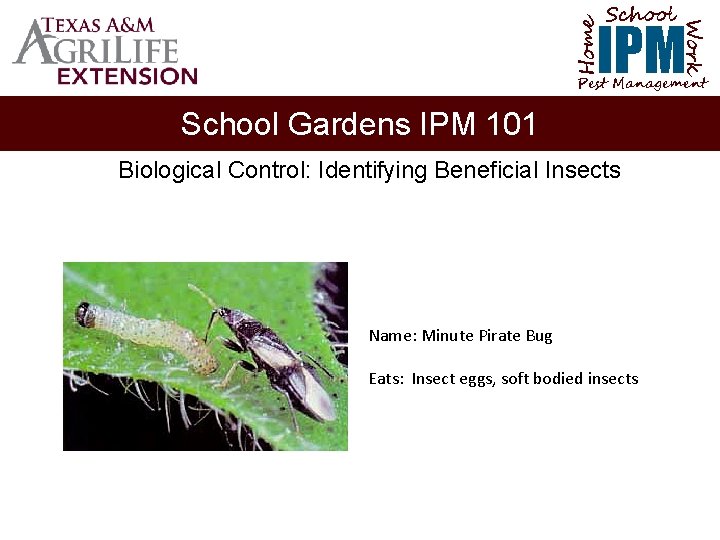 TEXAS A&M AGRILIFE EXTENSION

Home School Work IPM Pest Management

School Gardens IPM 101

Biological Control: Identifying Beneficial Insects

Name: Minute Pirate Bug

Eats: Insect eggs, soft bodied insects